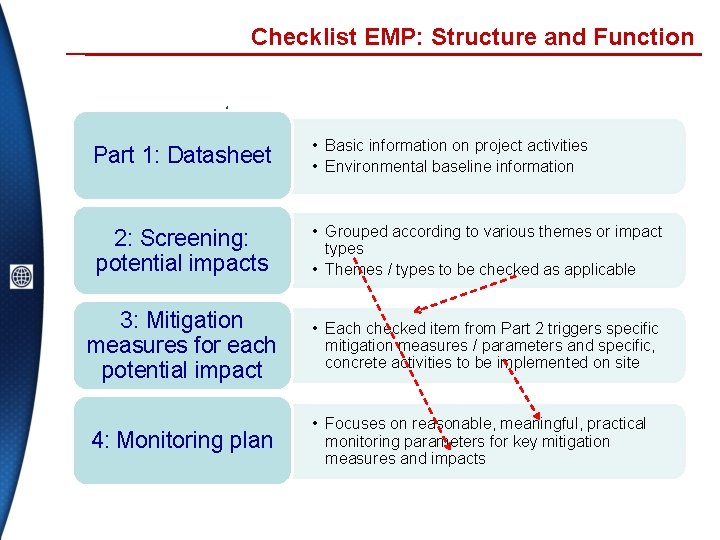 Checklist EMP: Structure and Function

Part 1: Datasheet

• Basic information on project activities
• Environmental baseline information

2: Screening: potential impacts

• Grouped according to various themes or impact types
• Themes / types to be checked as applicable

3: Mitigation measures for each potential impact

• Each checked item from Part 2 triggers specific mitigation measures / parameters and specific, concrete activities to be implemented on site

4: Monitoring plan

• Focuses on reasonable, meaningful, practical monitoring parameters for key mitigation measures and impacts